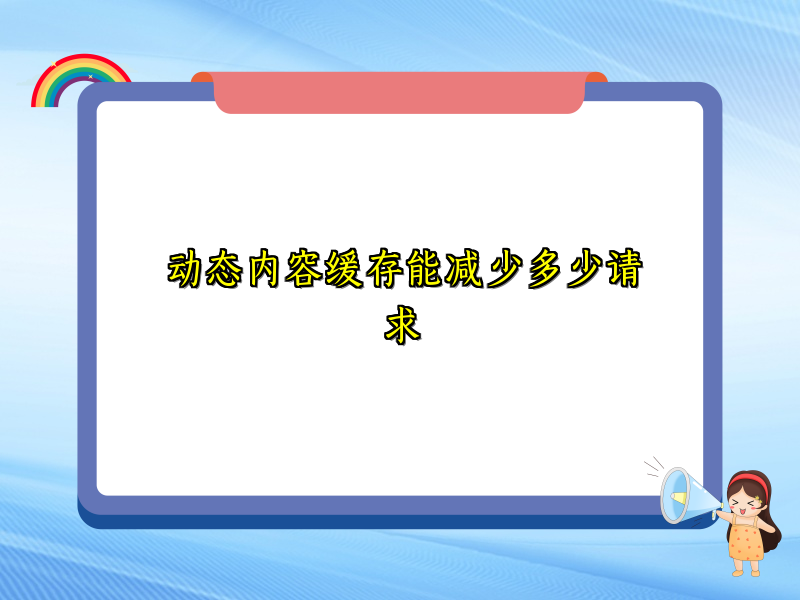 动态内容缓存能减少多少请求